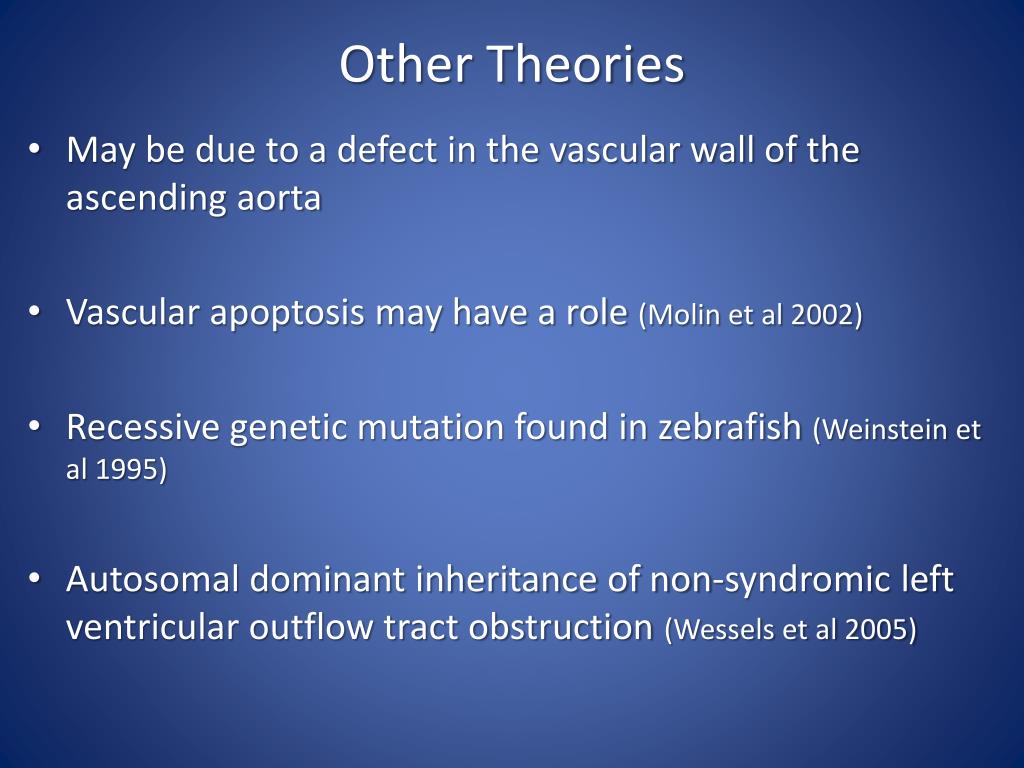 Other Theories

• May be due to a defect in the vascular wall of the ascending aorta

• Vascular apoptosis may have a role (Molin et al 2002)

• Recessive genetic mutation found in zebrafish (Weinstein et al 1995)

• Autosomal dominant inheritance of non-syndromic left ventricular outflow tract obstruction (Wessels et al 2005)